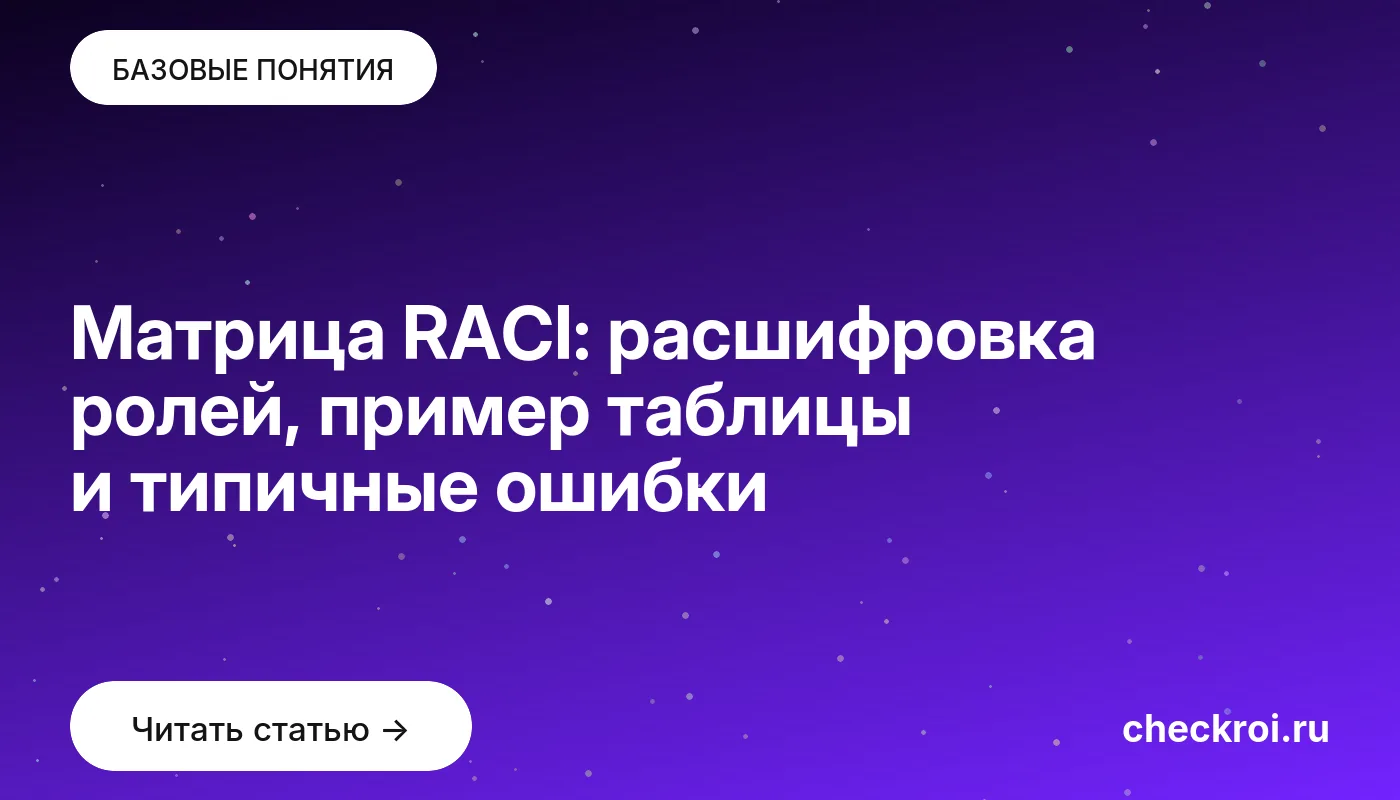 БАЗОВЫЕ ПОНЯТИЯ

Матрица RACI: расшифровка ролей, пример таблицы и типичные ошибки

Читать статью →

checkroi.ru